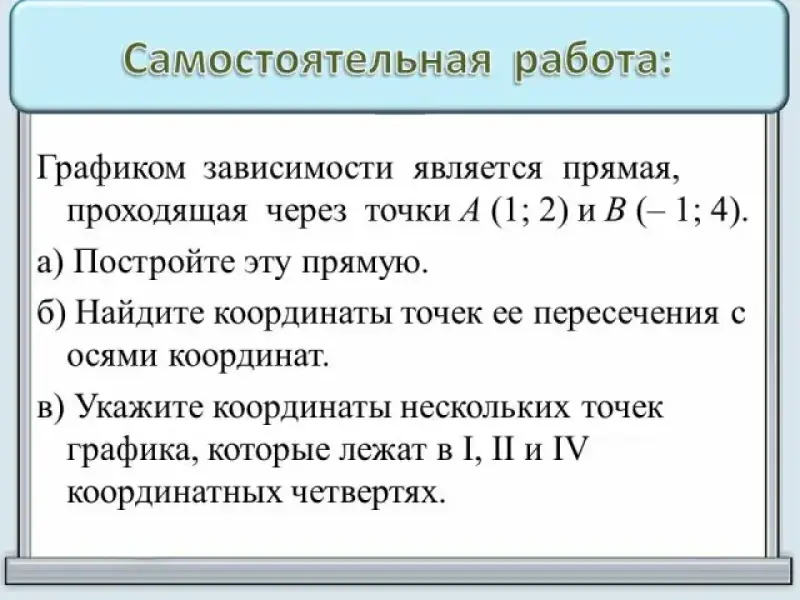 Самостоятельная работа:

Графиком зависимости является прямая, проходящая через точки $A$ (1; 2) и $B$ (– 1; 4).

а) Постройте эту прямую.

б) Найдите координаты точек ее пересечения с осями координат.

в) Укажите координаты нескольких точек графика, которые лежат в I, II и IV координатных четвертях.